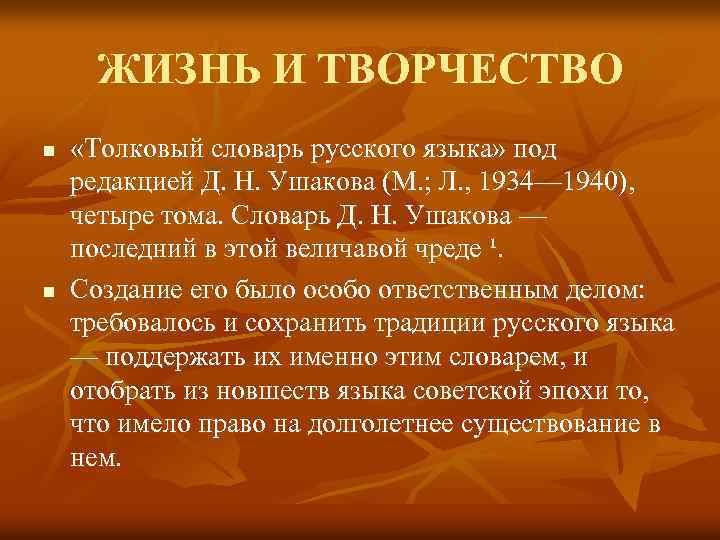 ЖИЗНЬ И ТВОРЧЕСТВО

■ «Толковый словарь русского языка» под редакцией Д. Н. Ушакова (М.; Л., 1934—1940), четыре тома. Словарь Д. Н. Ушакова — последний в этой величавой чреде ¹.

■ Создание его было особо ответственным делом: требовалось и сохранить традиции русского языка — поддержать их именно этим словарем, и отобрать из новшеств языка советской эпохи то, что имело право на долголетнее существование в нем.